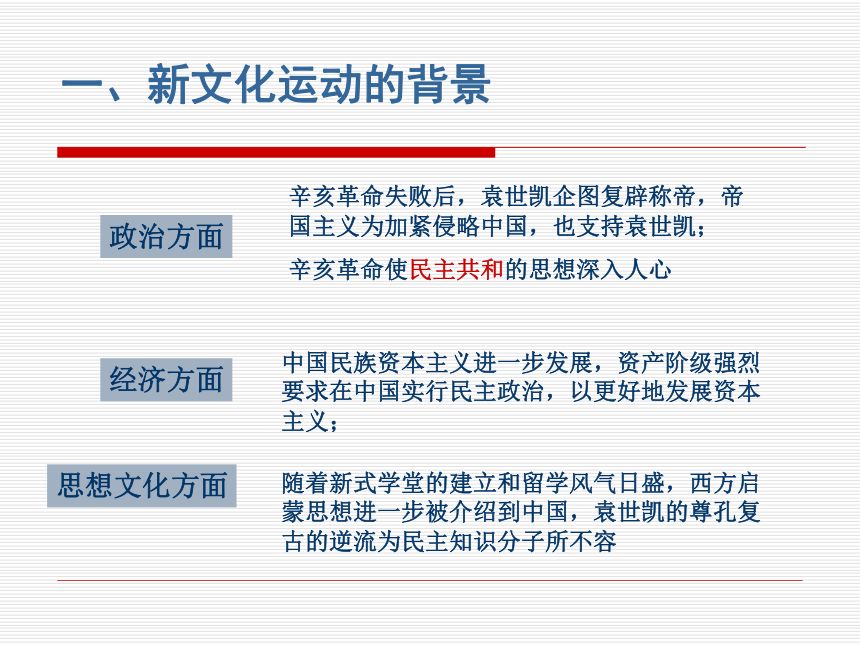 一、新文化运动的背景

政治方面

辛亥革命失败后，袁世凯企图复辟称帝，帝国主义为加紧侵略中国，也支持袁世凯；

辛亥革命使民主共和的思想深入人心

经济方面

中国民族资本主义进一步发展，资产阶级强烈要求在中国实行民主政治，以更好地发展资本主义；

思想文化方面

随着新式学堂的建立和留学风气日盛，西方启蒙思想进一步被介绍到中国，袁世凯的尊孔复古的逆流为民主知识分子所不容